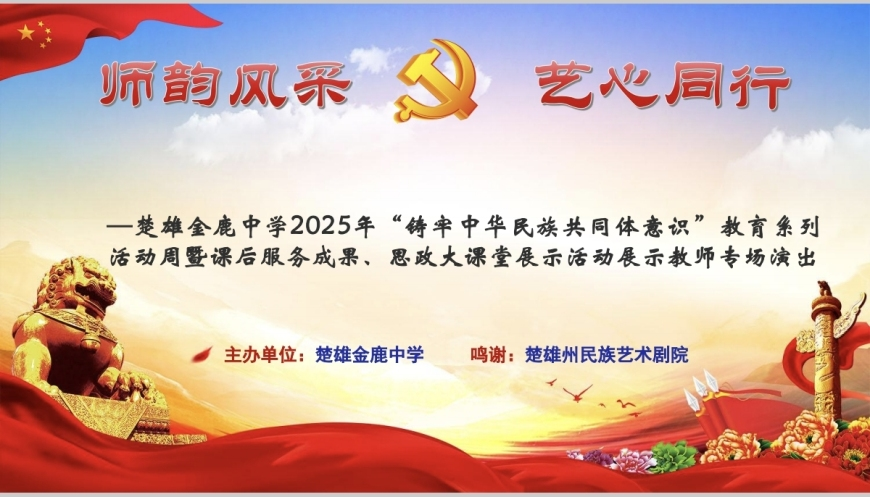 师韵风采 艺心同行

—楚雄金鹿中学2025年“铸牢中华民族共同体意识”教育系列活动周暨课后服务成果、思政大课堂展示活动展示教师专场演出

主办单位：楚雄金鹿中学 鸣谢：楚雄州民族艺术剧院